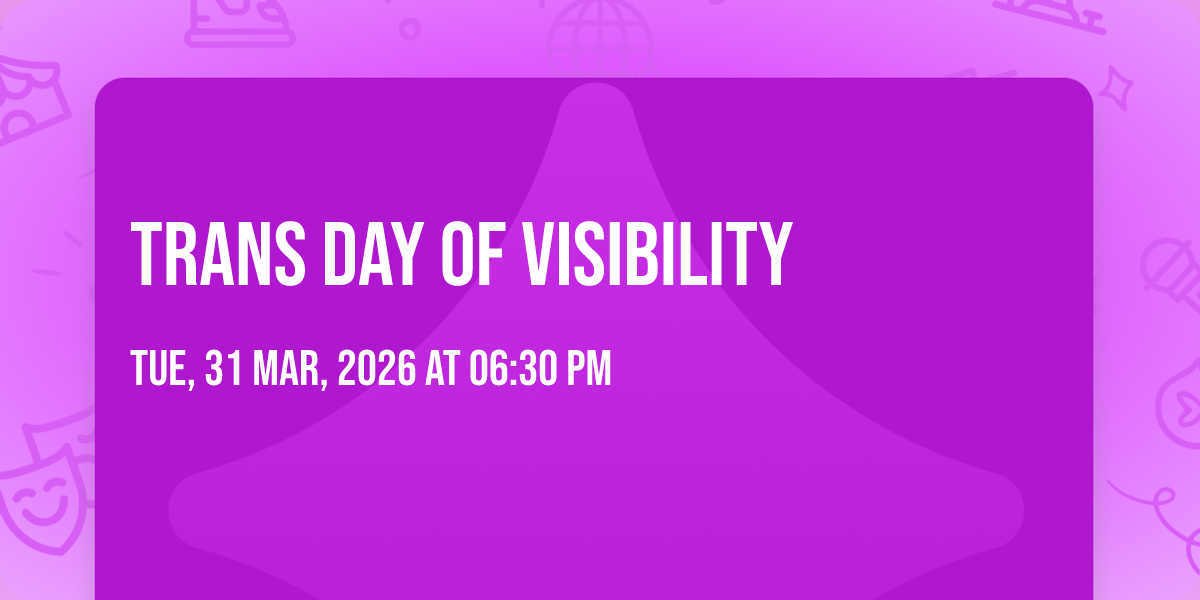 TRANS DAY OF VISIBILITY

TUE, 31 MAR, 2026 AT 06:30 PM